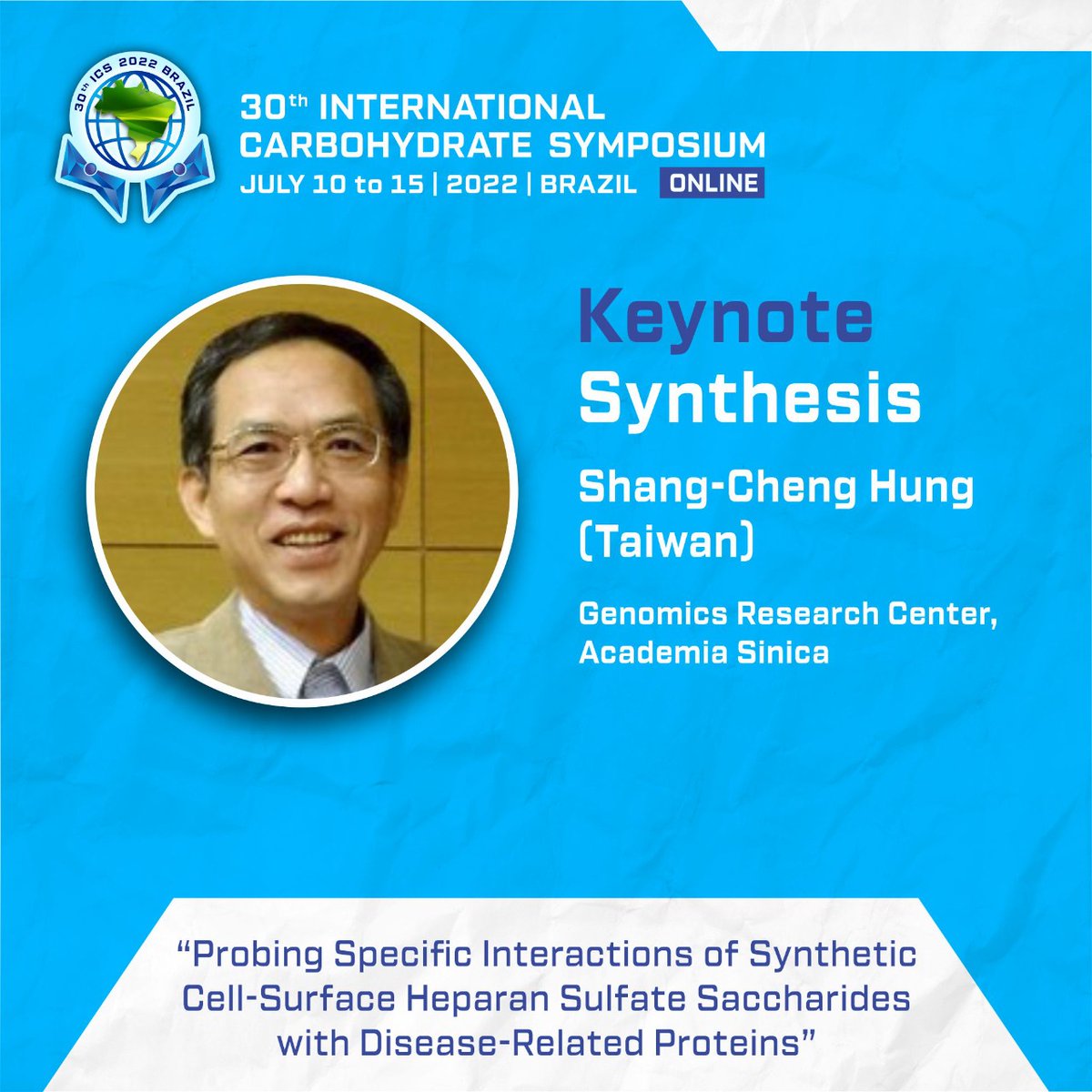 30th ICS 2022 BRAZIL

30th INTERNATIONAL CARBOHYDRATE SYMPOSIUM
JULY 10 to 15 | 2022 | BRAZIL ONLINE

Keynote
Synthesis

Shang-Cheng Hung (Taiwan)

Genomics Research Center, Academia Sinica

“Probing Specific Interactions of Synthetic Cell-Surface Heparan Sulfate Saccharides with Disease-Related Proteins”